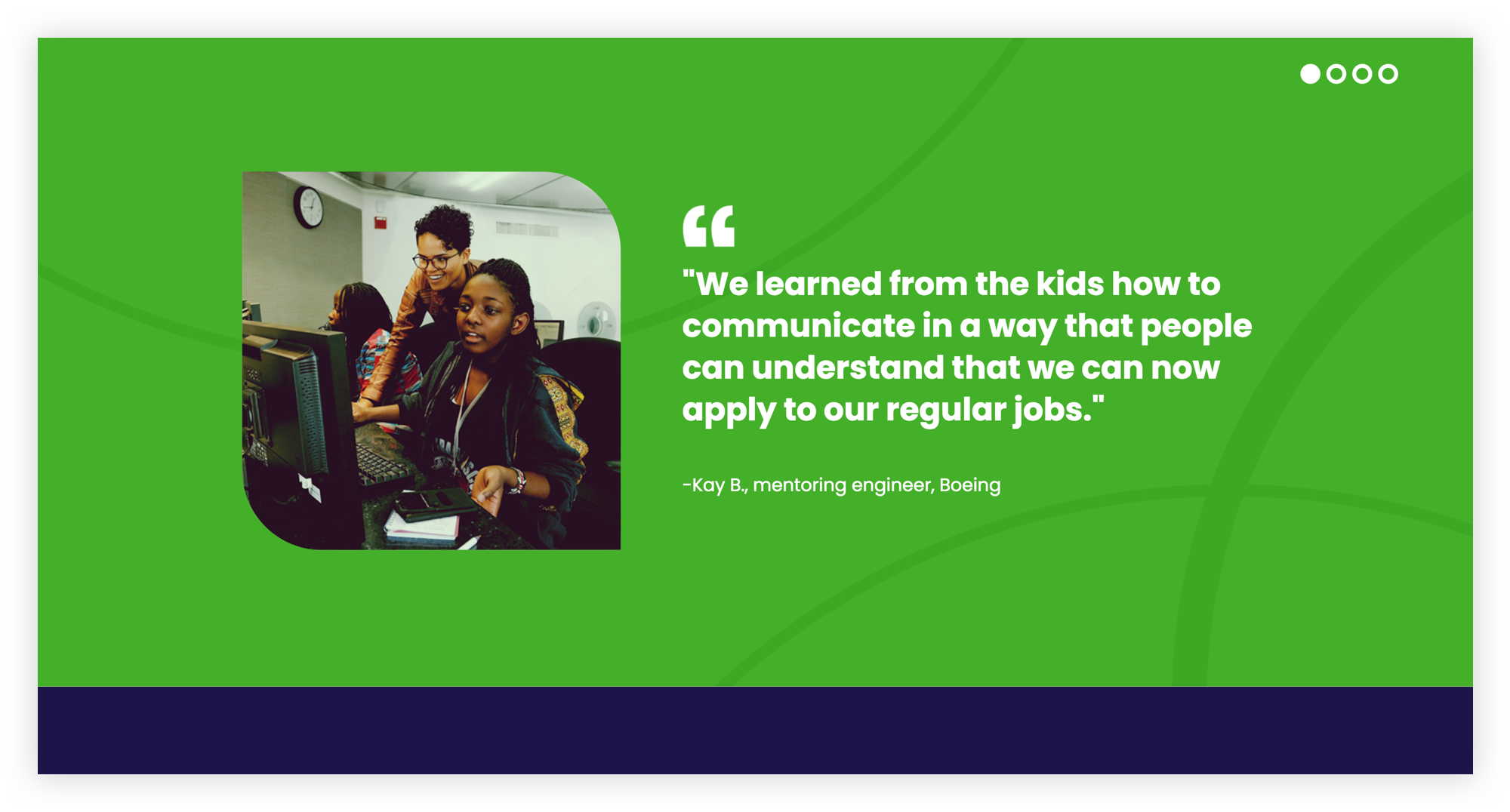 "We learned from the kids how to communicate in a way that people can understand that we can now apply to our regular jobs."

-Kay B., mentoring engineer, Boeing